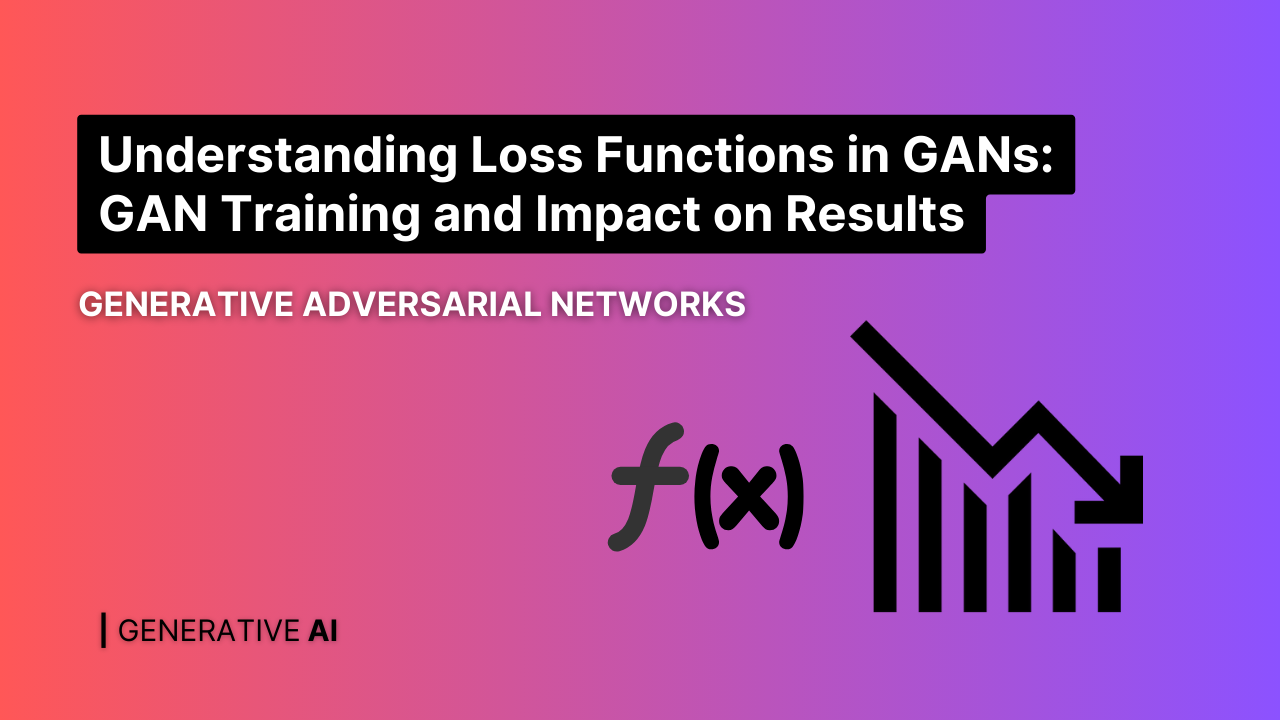 Understanding Loss Functions in GANs: GAN Training and Impact on Results

GENERATIVE ADVERSARIAL NETWORKS

$f(x)$

GENERATIVE AI